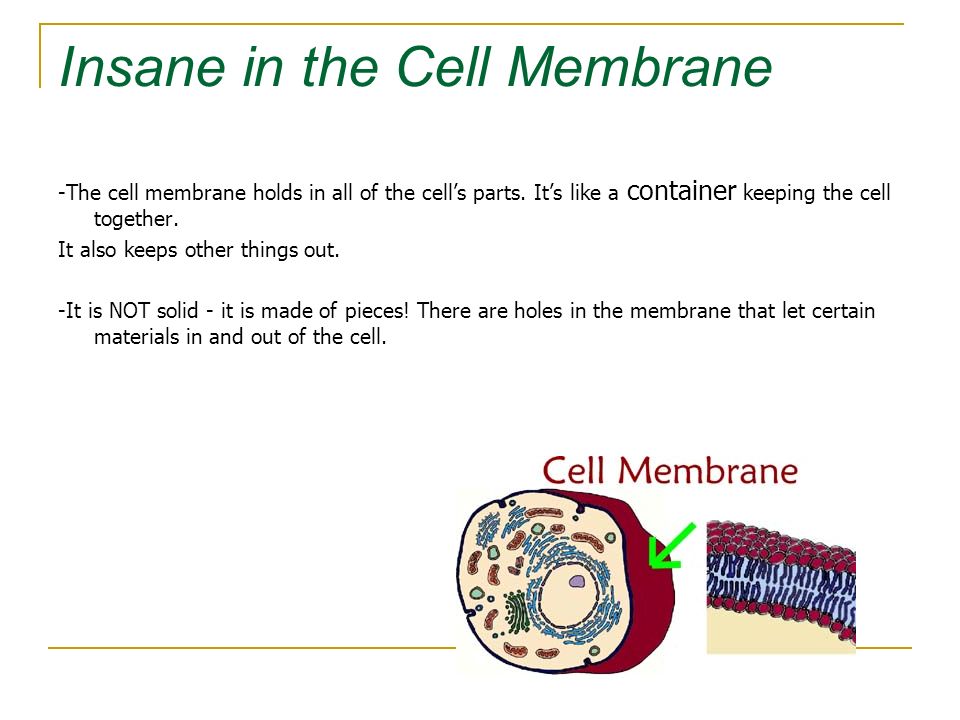 Insane in the Cell Membrane

-The cell membrane holds in all of the cell's parts. It's like a container keeping the cell together.

It also keeps other things out.

-It is NOT solid - it is made of pieces! There are holes in the membrane that let certain materials in and out of the cell.

Cell Membrane